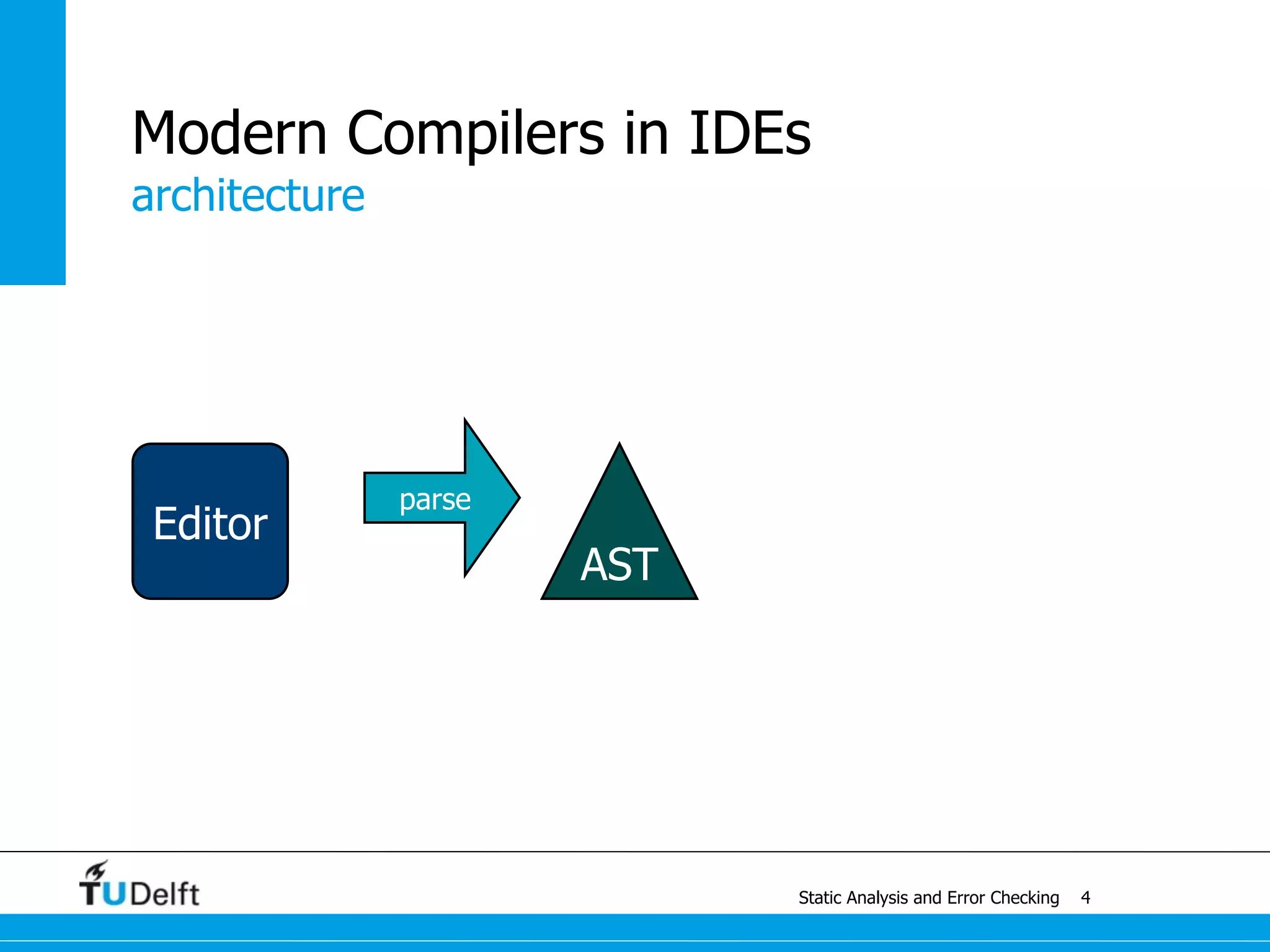 Modern Compilers in IDEs
architecture

Editor

parse

AST

TUDelft

Static Analysis and Error Checking 4